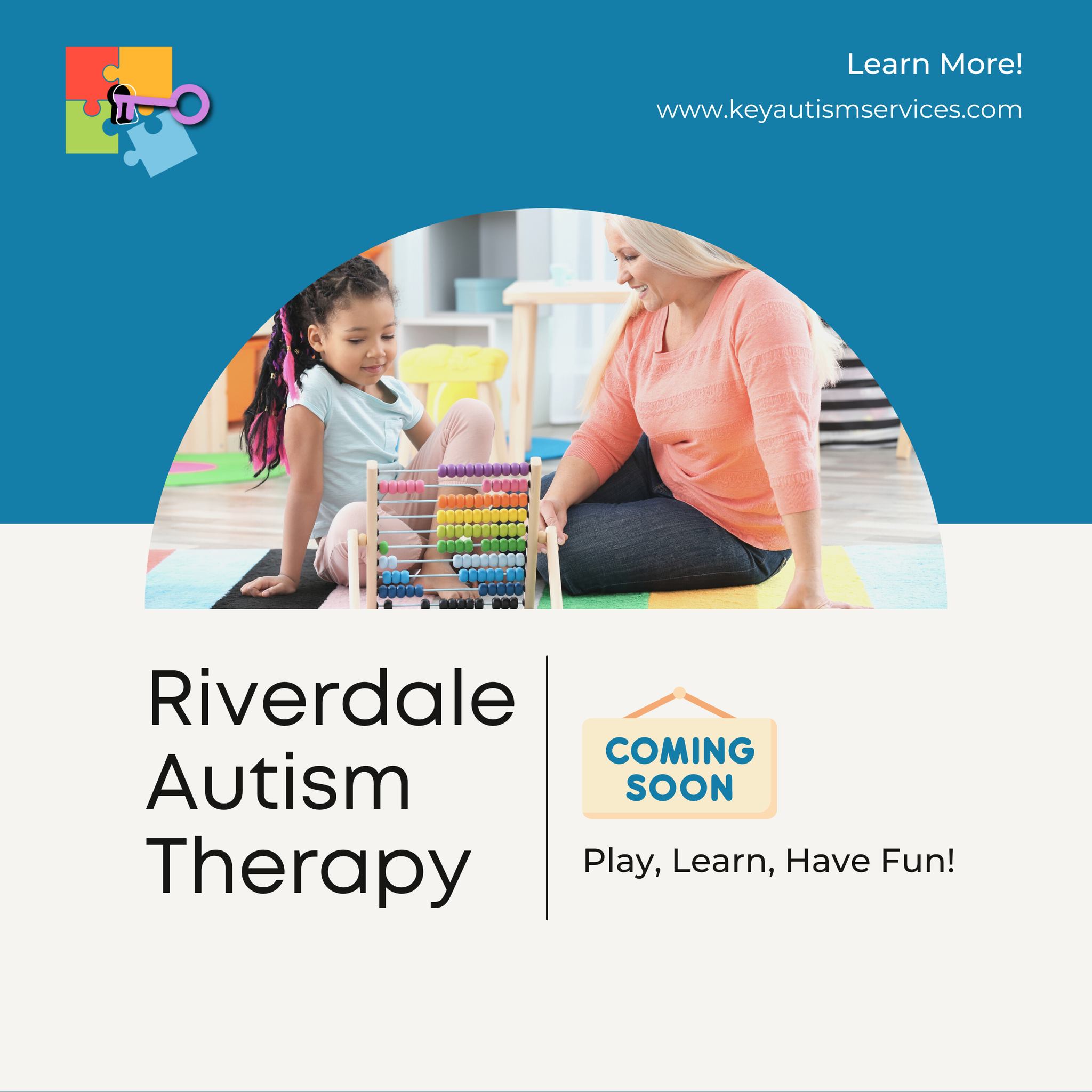 Learn More!

www.keyautismservices.com

Riverdale Autism Therapy

COMING SOON

Play, Learn, Have Fun!